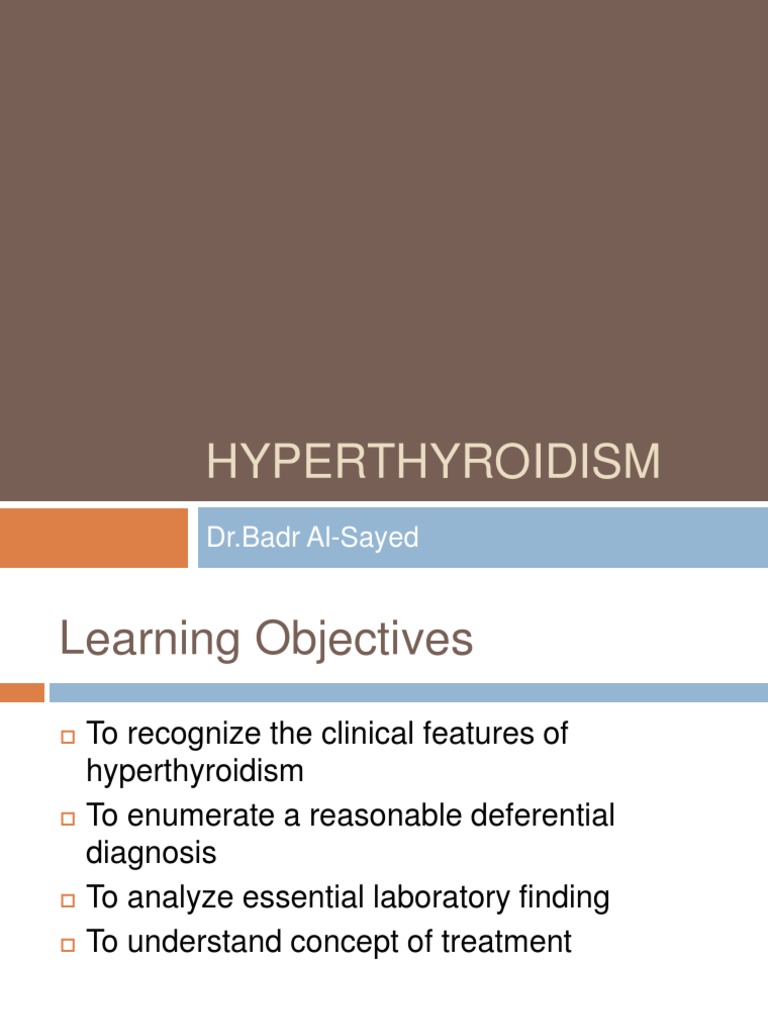 HYPERTHYROIDISM

Dr.Badr Al-Sayed

Learning Objectives

To recognize the clinical features of hyperthyroidism

To enumerate a reasonable deferential diagnosis

To analyze essential laboratory finding

To understand concept of treatment